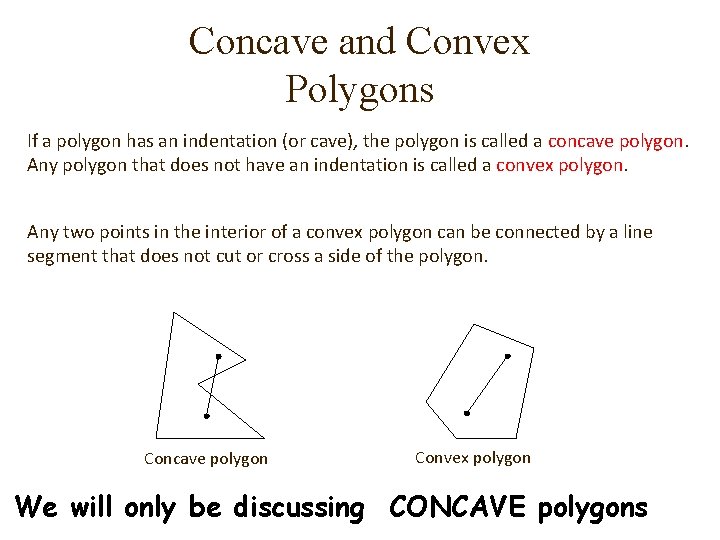 Concave and Convex Polygons

If a polygon has an indentation (or cave), the polygon is called a concave polygon. Any polygon that does not have an indentation is called a convex polygon.

Any two points in the interior of a convex polygon can be connected by a line segment that does not cut or cross a side of the polygon.

Concave polygon

Convex polygon

We will only be discussing CONCAVE polygons